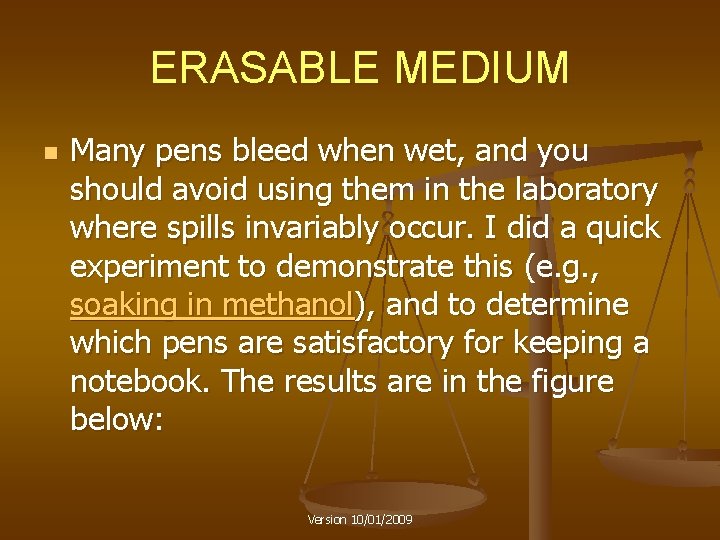 ERASABLE MEDIUM

Many pens bleed when wet, and you should avoid using them in the laboratory where spills invariably occur. I did a quick experiment to demonstrate this (e.g., soaking in methanol), and to determine which pens are satisfactory for keeping a notebook. The results are in the figure below:

Version 10/01/2009